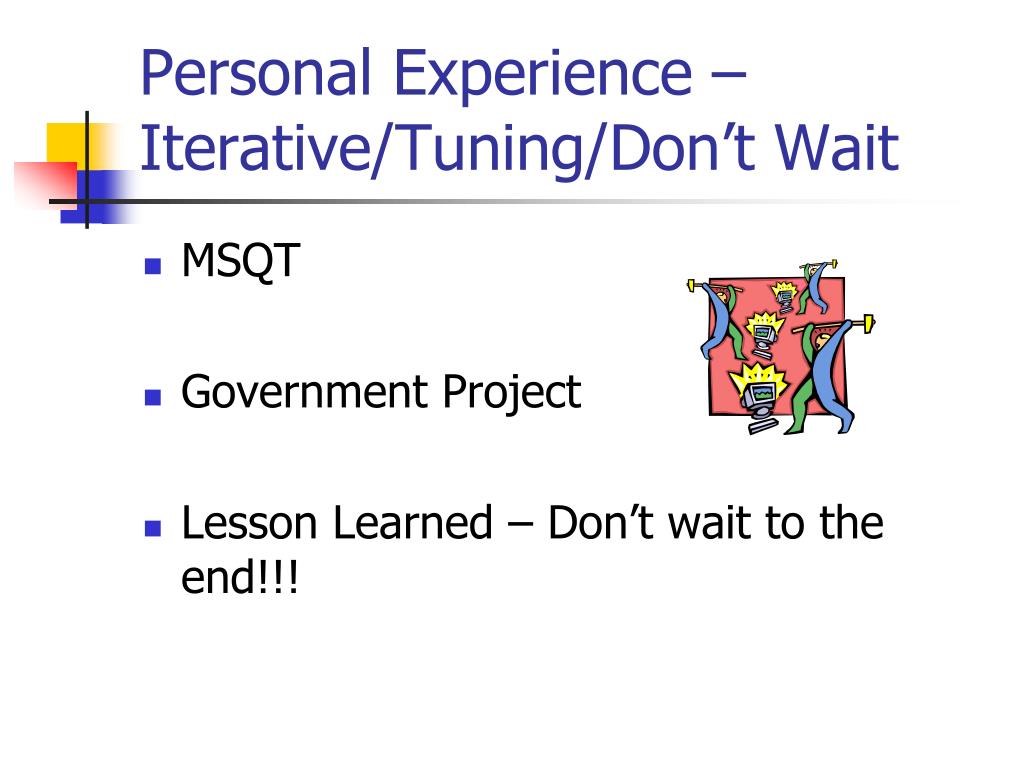 Personal Experience – Iterative/Tuning/Don’t Wait

MSQT

Government Project

Lesson Learned – Don’t wait to the end!!!